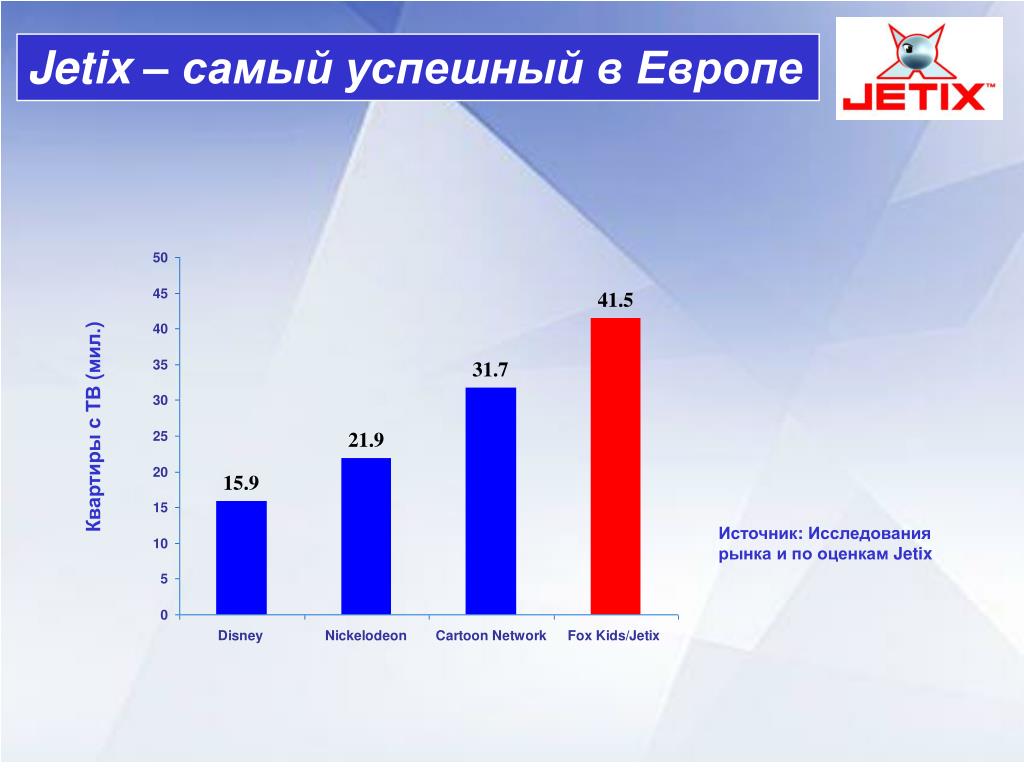 Jetix – самый успешный в Европе

JETIX™

Квартиры с ТВ (мил.)

50
45
40
35
30
25
20
15
10
5
0

15.9
21.9
31.7
41.5

Disney
Nickelodeon
Cartoon Network
Fox Kids/Jetix

Источник: Исследования рынка и по оценкам Jetix